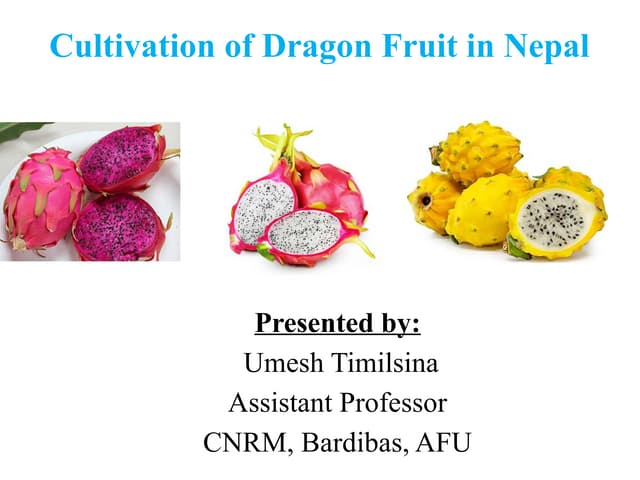 Cultivation of Dragon Fruit in Nepal

Presented by:
Umesh Timilsina
Assistant Professor
CNRM, Bardibas, AFU